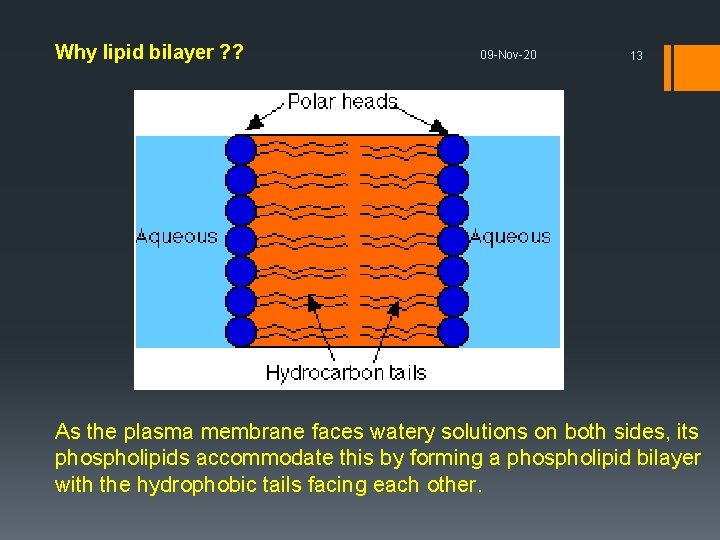 Why lipid bilayer ??

09-Nov-20

13

Polar heads

Aqueous

Aqueous

Hydrocarbon tails

As the plasma membrane faces watery solutions on both sides, its phospholipids accommodate this by forming a phospholipid bilayer with the hydrophobic tails facing each other.